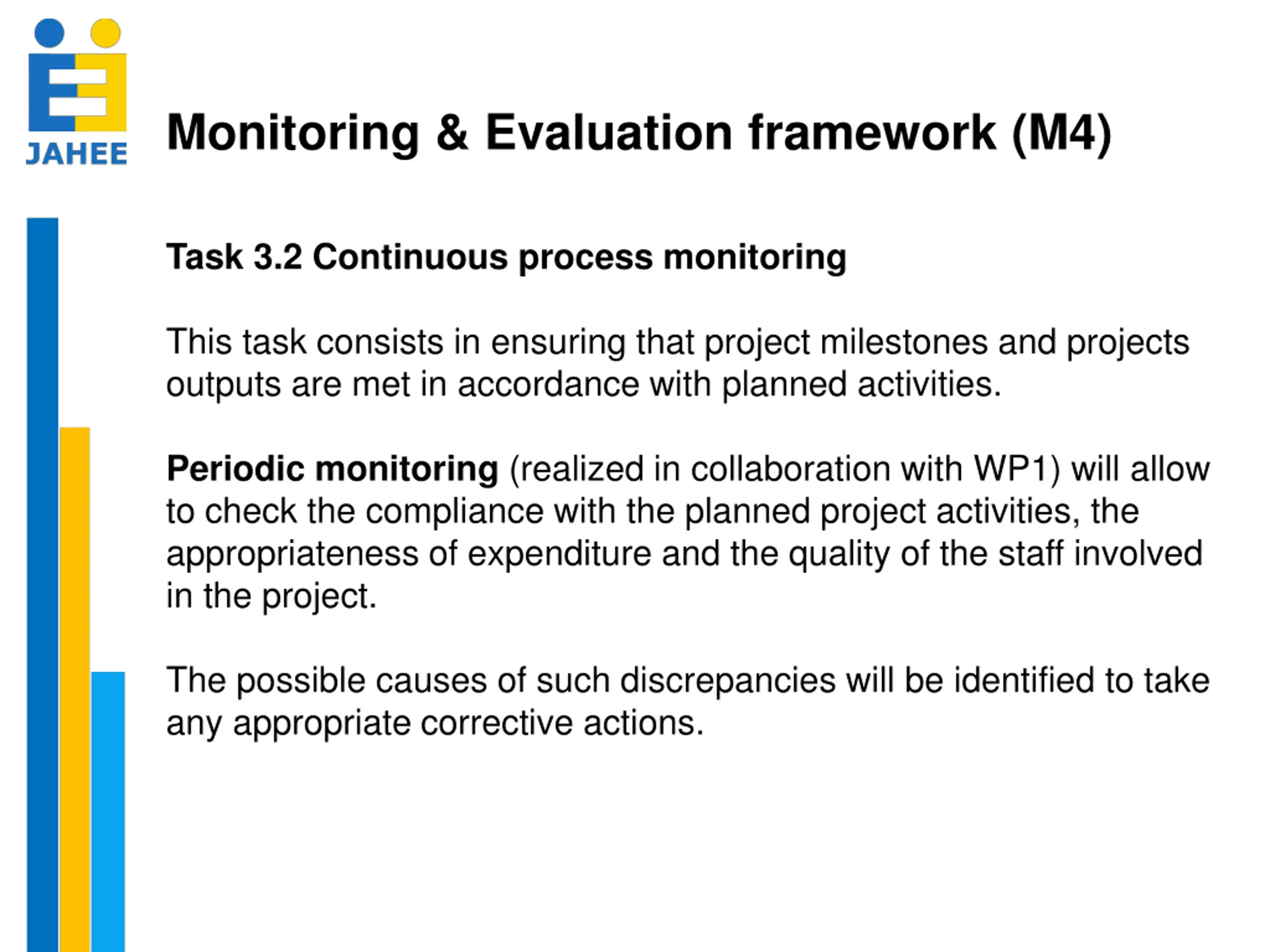 JAHEE

Monitoring & Evaluation framework (M4)

Task 3.2 Continuous process monitoring

This task consists in ensuring that project milestones and projects outputs are met in accordance with planned activities.

Periodic monitoring (realized in collaboration with WP1) will allow to check the compliance with the planned project activities, the appropriateness of expenditure and the quality of the staff involved in the project.

The possible causes of such discrepancies will be identified to take any appropriate corrective actions.